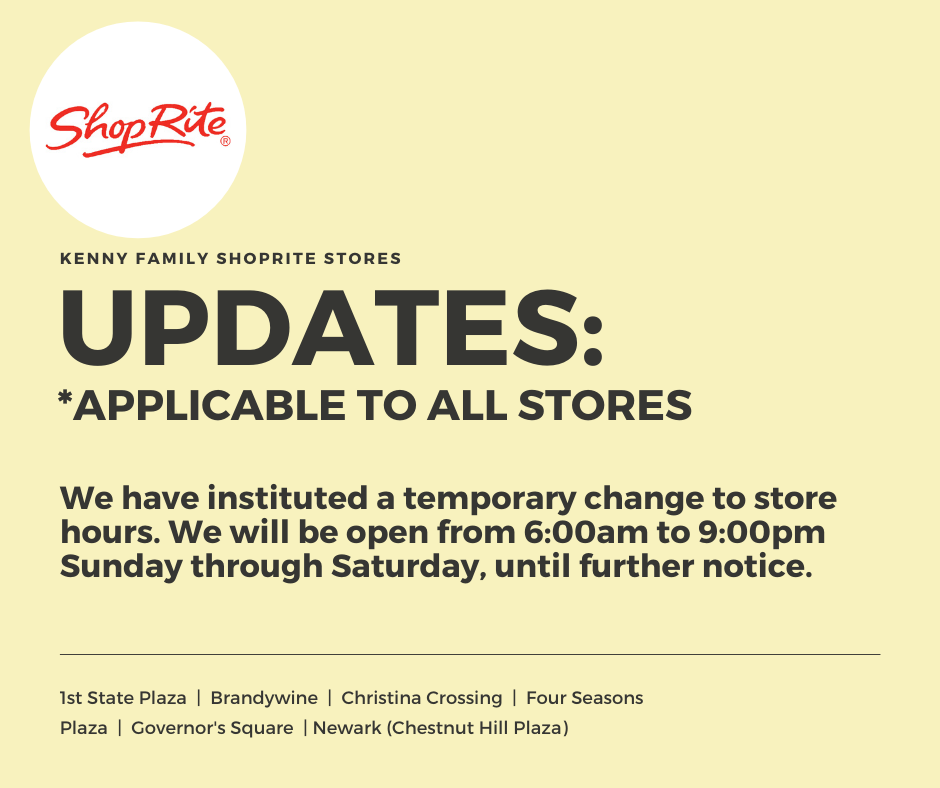 ShopRite®

KENNY FAMILY SHOPRITE STORES

UPDATES:

*APPLICABLE TO ALL STORES

We have instituted a temporary change to store hours. We will be open from 6:00am to 9:00pm Sunday through Saturday, until further notice.

1st State Plaza | Brandywine | Christina Crossing | Four Seasons Plaza | Governor's Square | Newark (Chestnut Hill Plaza)